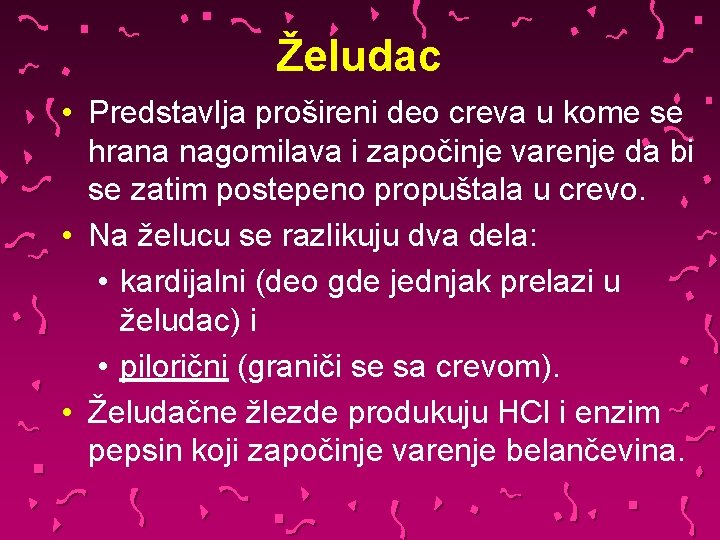 Želudac

• Predstavlja prošireni deo creva u kome se hrana nagomilava i započinje varenje da bi se zatim postepeno propuštala u crevo.
• Na želucu se razlikuju dva dela:
 • kardijalni (deo gde jednjak prelazi u želudac) i
 • pilorični (graniči se sa crevom).
• Želudačne žlezde produkuju HCl i enzim pepsin koji započinje varenje belančevina.